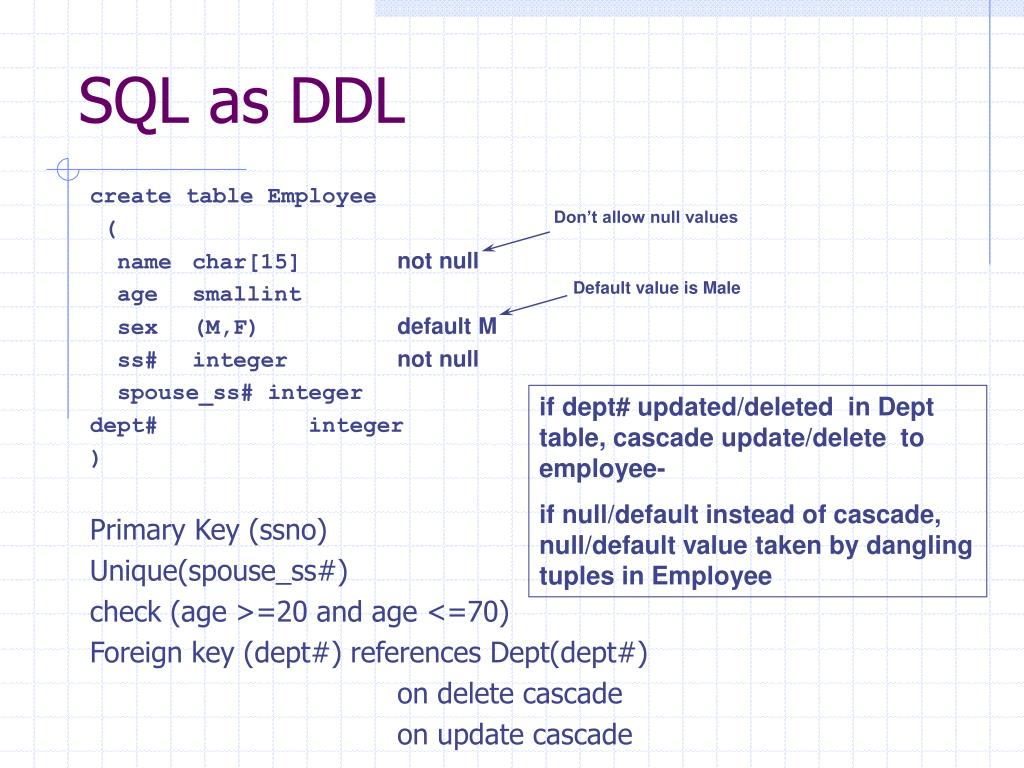 SQL as DDL

create table Employee
(
name char[15] not null
age smallint
sex (M,F) default M
ss# integer not null
spouse_ss# integer
dept# integer
)

Don't allow null values

Default value is Male

if dept# updated/deleted in Dept table, cascade update/delete to employee-

if null/default instead of cascade, null/default value taken by dangling tuples in Employee

Primary Key (ssno)
Unique(spouse_ss#)
check (age >=20 and age <=70)
Foreign key (dept#) references Dept(dept#)
on delete cascade
on update cascade